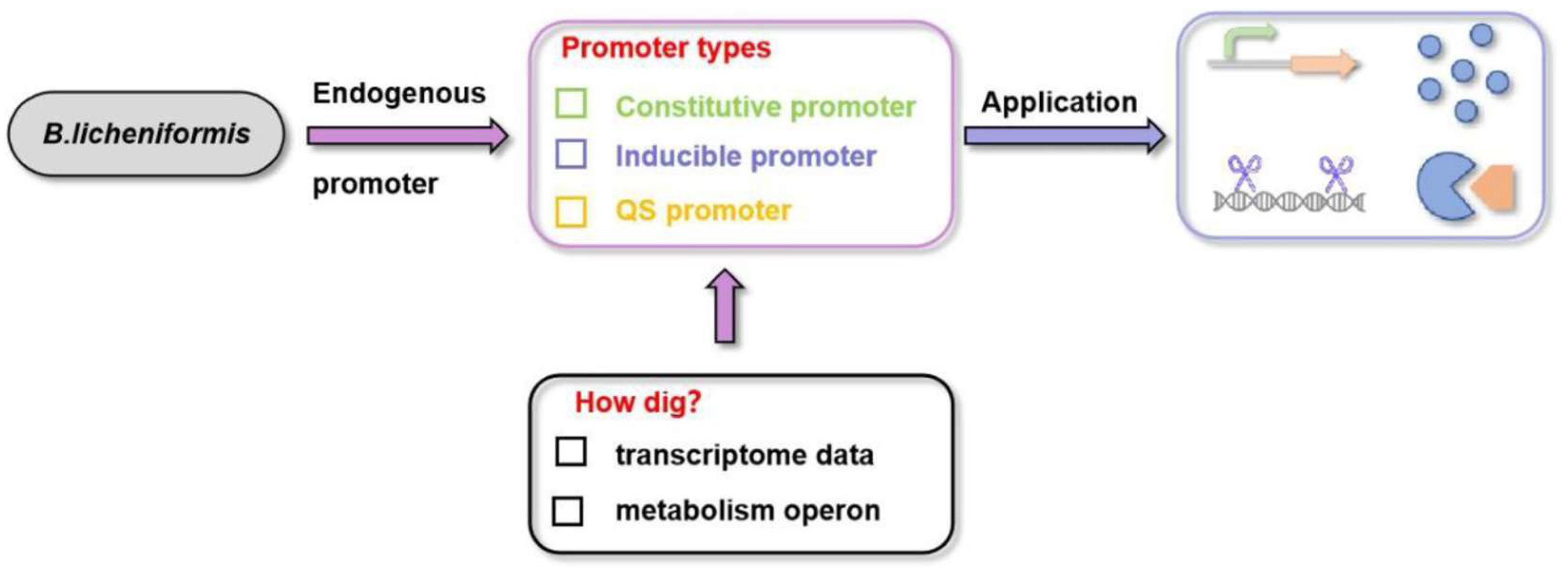 B.licheniformis

Endogenous

promoter

Promoter types

Constitutive promoter

Inducible promoter

QS promoter

Application

How dig?

transcriptome data

metabolism operon